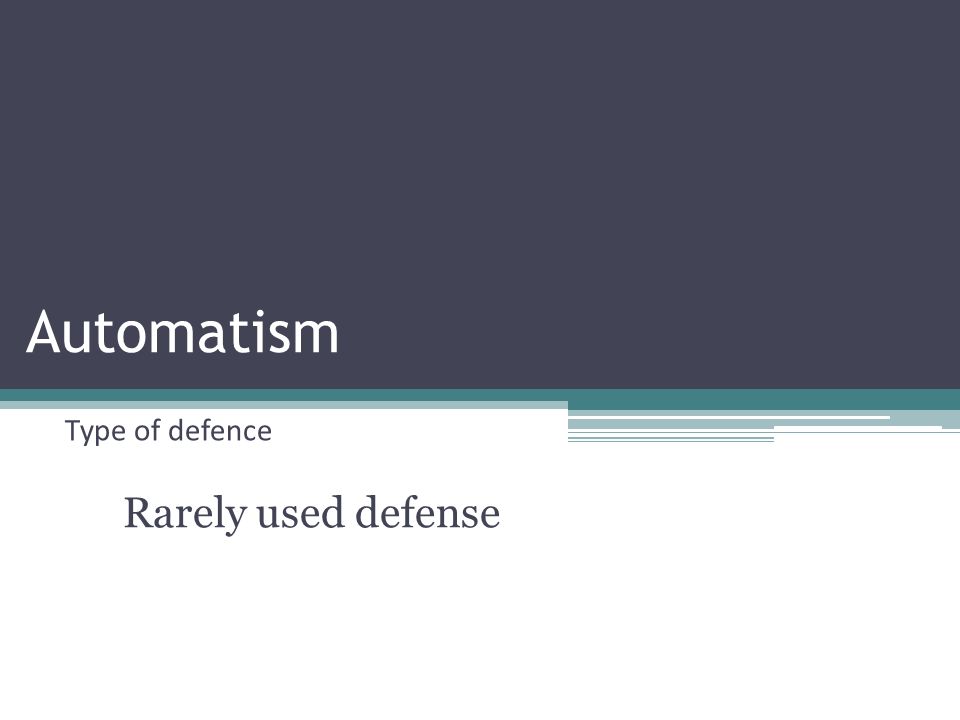 Automatism

Type of defence

Rarely used defense